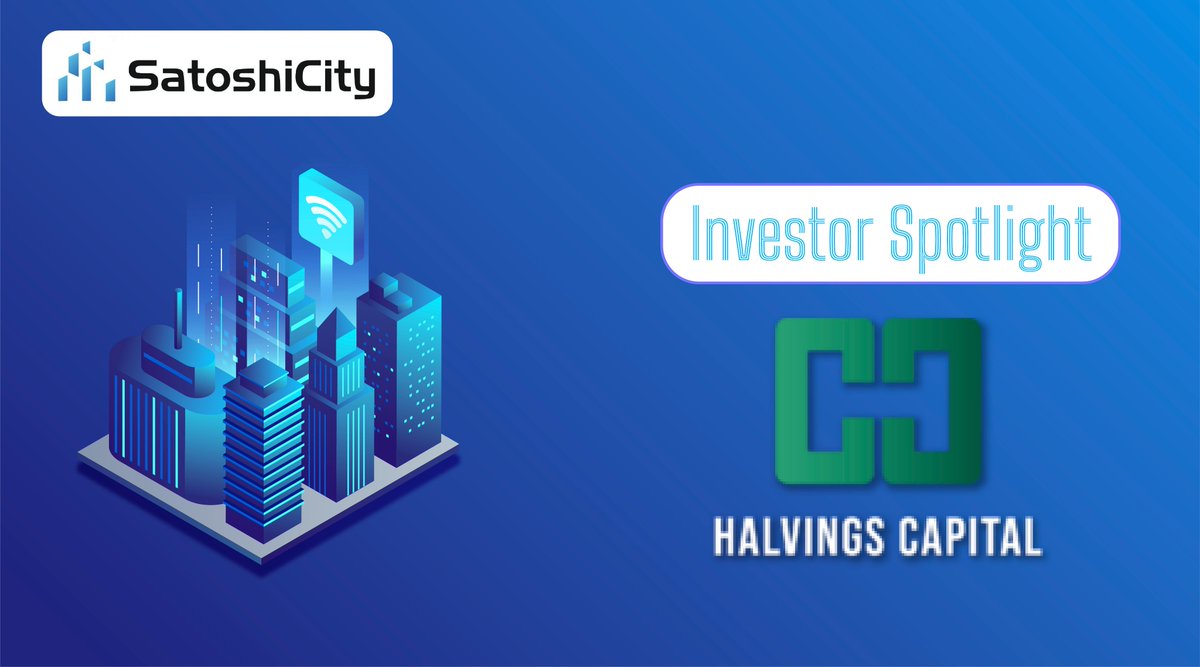 SatoshiCity

Investor Spotlight

HALVINGS CAPITAL